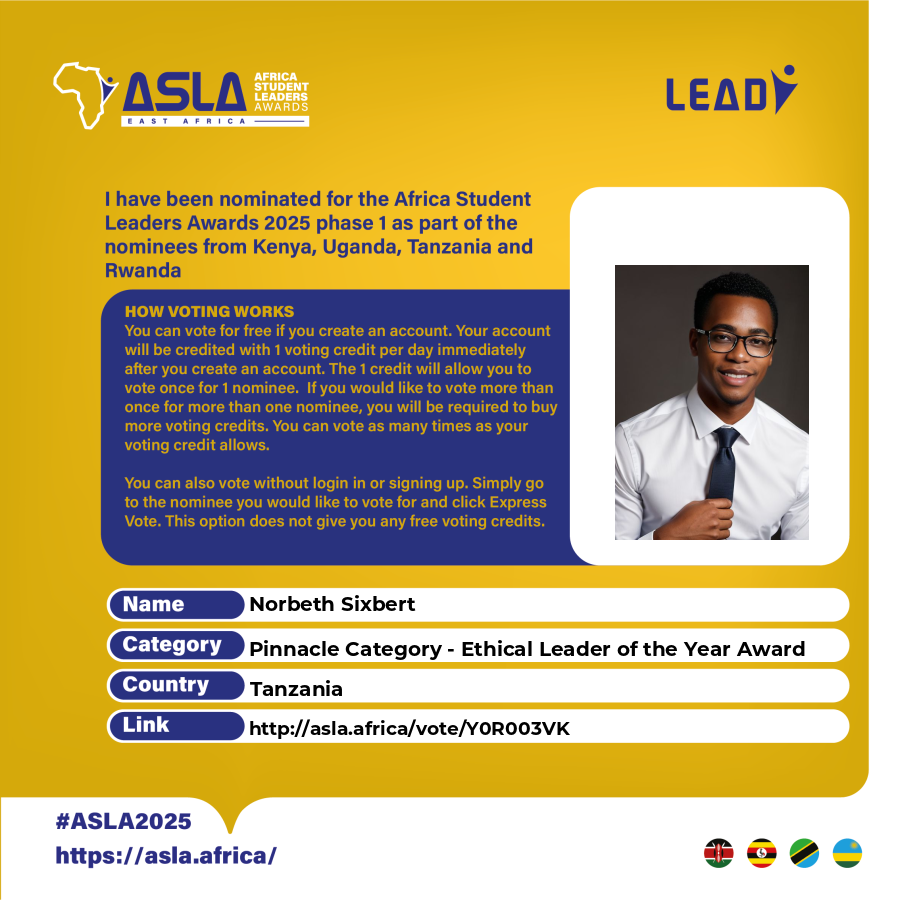 ASLA AFRICA STUDENT LEADERS AWARDS
EAST AFRICA

LEAD

I have been nominated for the Africa Student Leaders Awards 2025 phase 1 as part of the nominees from Kenya, Uganda, Tanzania and Rwanda

HOW VOTING WORKS
You can vote for free if you create an account. Your account will be credited with 1 voting credit per day immediately after you create an account. The 1 credit will allow you to vote once for 1 nominee. If you would like to vote more than once for more than one nominee, you will be required to buy more voting credits. You can vote as many times as your voting credit allows.

You can also vote without login in or signing up. Simply go to the nominee you would like to vote for and click Express Vote. This option does not give you any free voting credits.

| Name | Norbeth Sixbert |
|---|---|
| Category | Pinnacle Category - Ethical Leader of the Year Award |
| Country | Tanzania |
| Link | http://asla.africa/vote/Y0R003VK |

#ASLA2025
https://asla.africa/